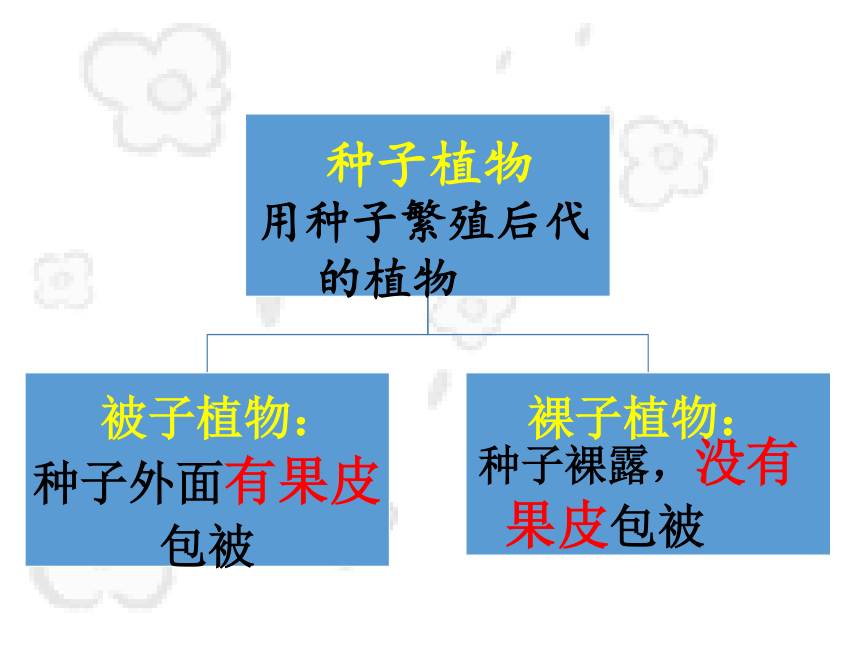 种子植物
用种子繁殖后代的植物

被子植物：
种子外面有果皮包被

裸子植物：
种子裸露，没有果皮包被